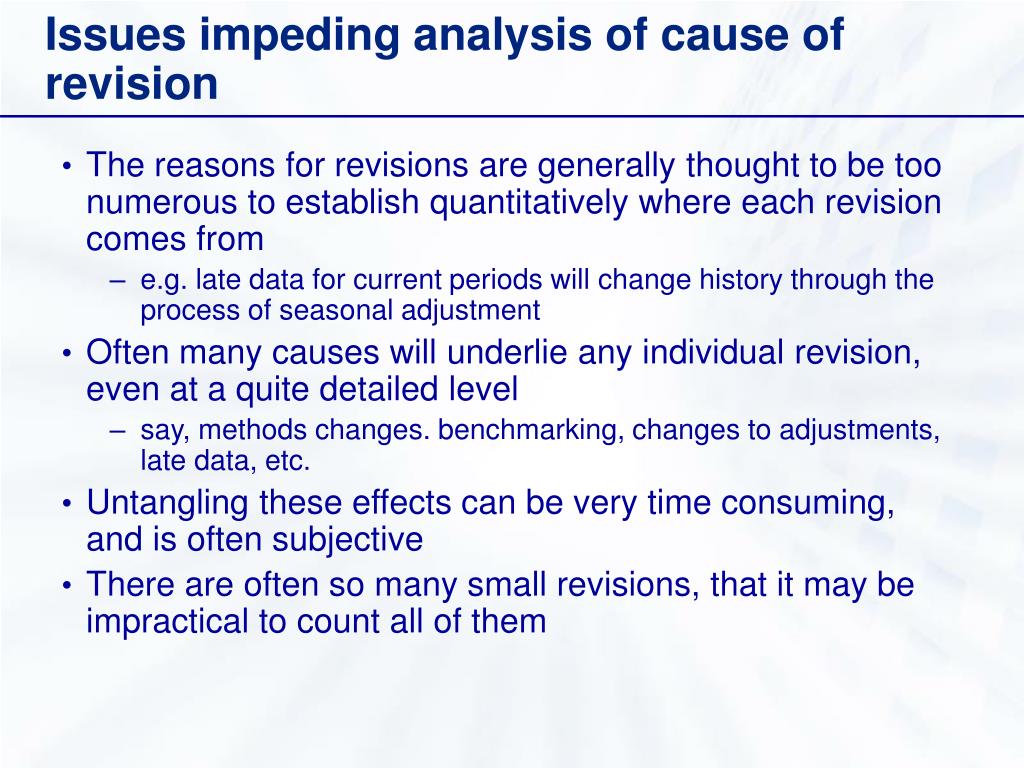 Issues impeding analysis of cause of revision

• The reasons for revisions are generally thought to be too numerous to establish quantitatively where each revision comes from
 – e.g. late data for current periods will change history through the process of seasonal adjustment
• Often many causes will underlie any individual revision, even at a quite detailed level
 – say, methods changes. benchmarking, changes to adjustments, late data, etc.
• Untangling these effects can be very time consuming, and is often subjective
• There are often so many small revisions, that it may be impractical to count all of them